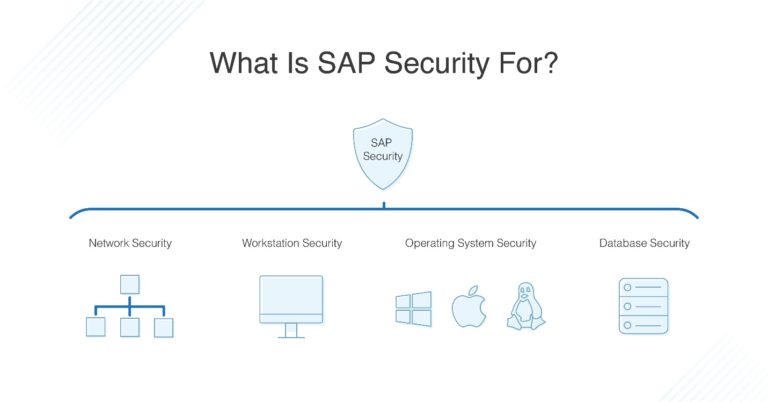 What Is SAP Security For?

SAP Security

Network Security

Workstation Security

Operating System Security

Database Security